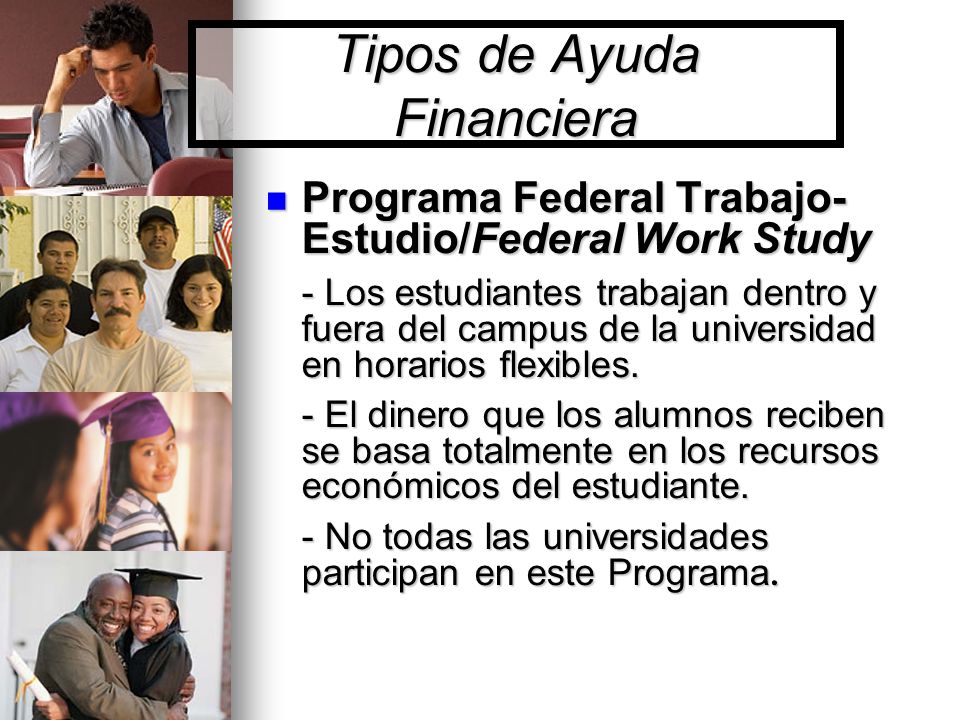 Tipos de Ayuda Financiera

Programa Federal Trabajo-Estudio/Federal Work Study

- Los estudiantes trabajan dentro y fuera del campus de la universidad en horarios flexibles.

- El dinero que los alumnos reciben se basa totalmente en los recursos económicos del estudiante.

- No todas las universidades participan en este Programa.